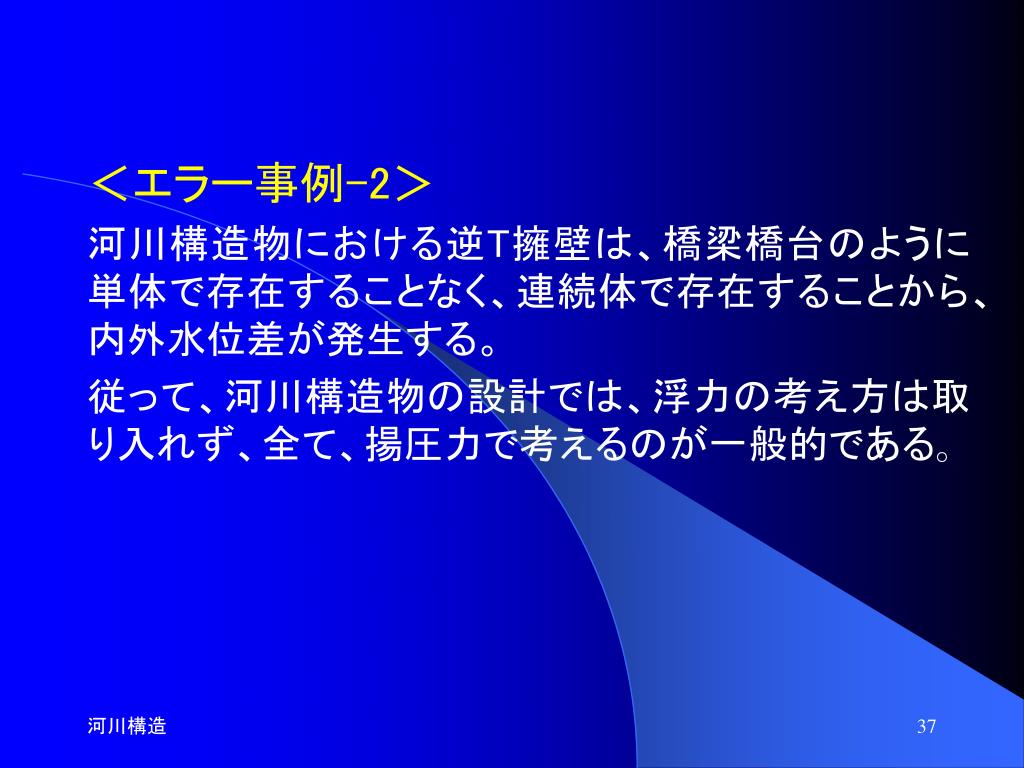 ＜エラー事例-2＞

河川構造物における逆T擁壁は、橋梁橋台のように単体で存在することなく、連続体で存在することから、内外水位差が発生する。

従って、河川構造物の設計では、浮力の考え方は取り入れず、全て、揚圧力で考えるのが一般的である。

河川構造

37